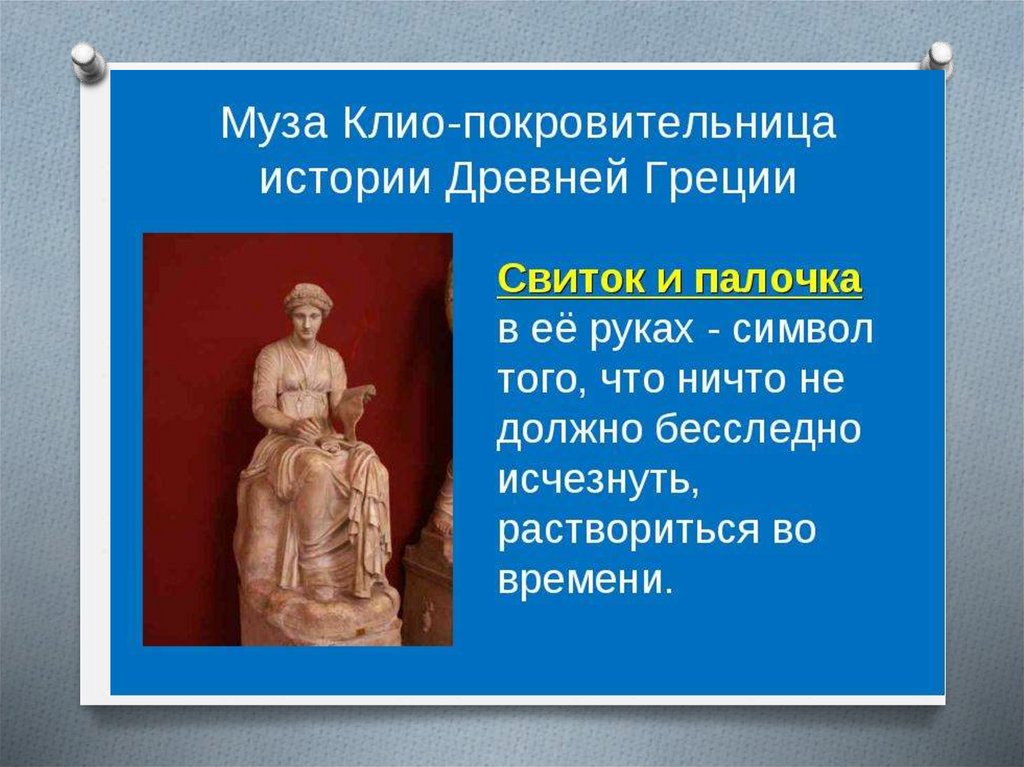 Муза Клио-покровительница истории Древней Греции

Свиток и палочка в её руках - символ того, что ничто не должно бесследно исчезнуть, раствориться во времени.